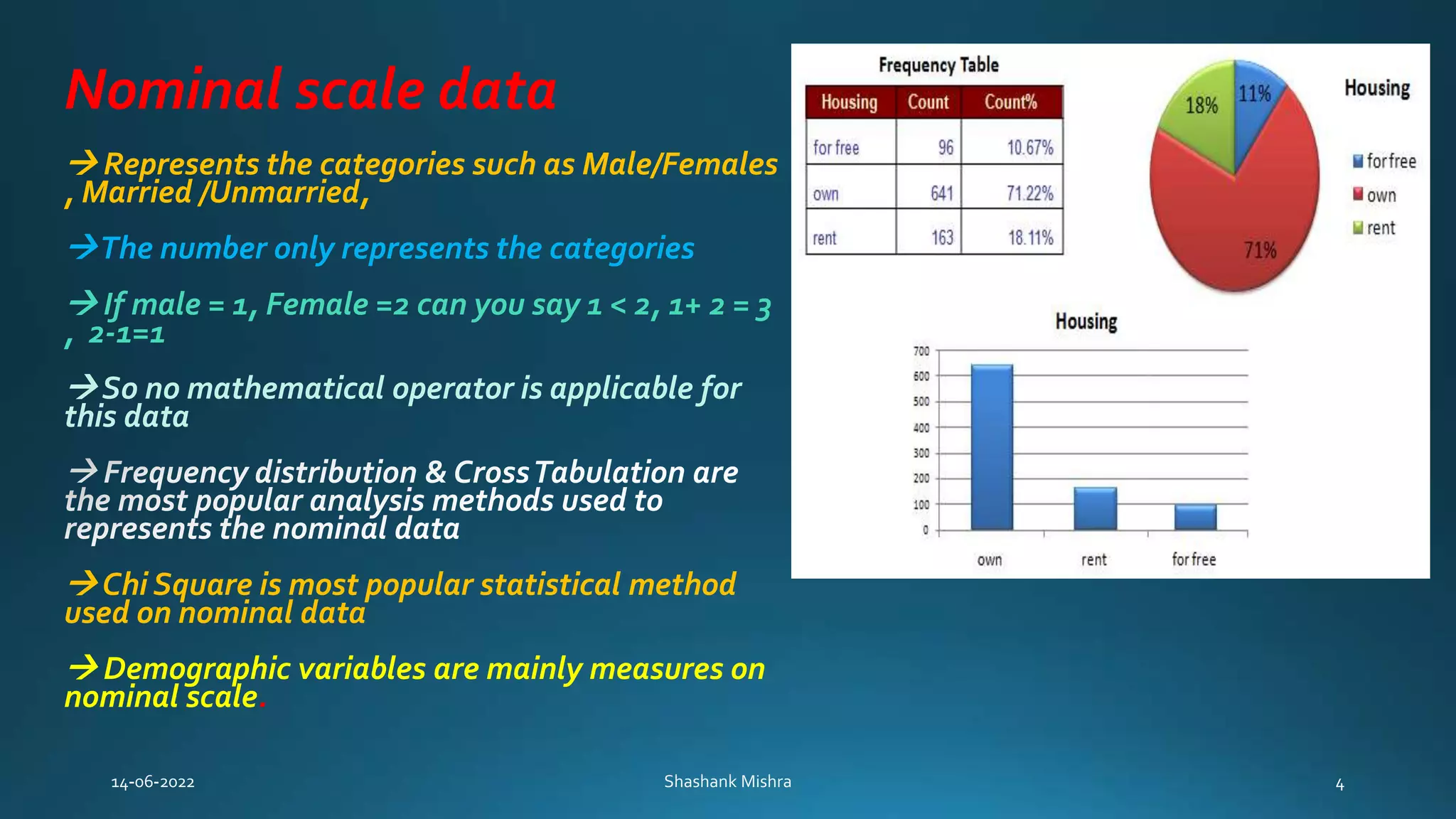 Nominal scale data

→Represents the categories such as Male/Females , Married /Unmarried,

→The number only represents the categories

→If male = 1, Female =2 can you say 1 < 2, 1+ 2 = 3 , 2-1=1

→So no mathematical operator is applicable for this data

→Frequency distribution & Cross Tabulation are the most popular analysis methods used to represents the nominal data

→Chi Square is most popular statistical method used on nominal data

→Demographic variables are mainly measures on nominal scale.

Frequency Table

| Housing | Count | Count% |
|---|---|---|
| for free | 96 | 10.67% |
| own | 641 | 71.22% |
| rent | 163 | 18.11% |

18%
11%
71%

Housing
for free
own
rent

Housing

700
600
500
400
300
200
100
0

own
rent
for free

14-06-2022

Shashank Mishra

4